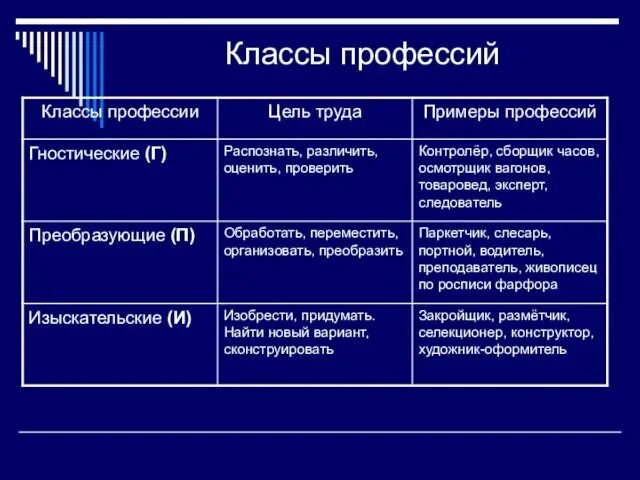 Классы профессий

| Классы профессии | Цель труда | Примеры профессий |
|---|---|---|
| Гностические (Г) | Распознать, различить, оценить, проверить | Контролёр, сборщик часов, осмотрщик вагонов, товаровед, эксперт, следователь |
| Преобразующие (П) | Обработать, переместить, организовать, преобразить | Паркетчик, слесарь, портной, водитель, преподаватель, живописец по росписи фарфора |
| Изыскательские (И) | Изобрести, придумать. Найти новый вариант, сконструировать | Закройщик, размётчик, селекционер, конструктор, художник-оформитель |